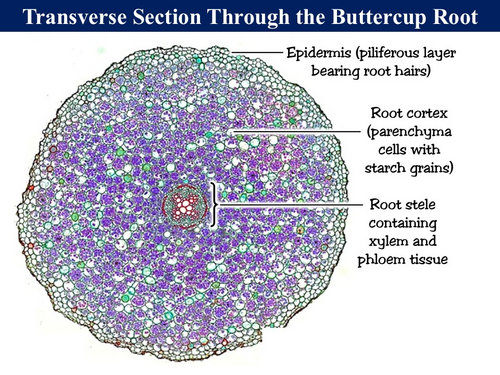 Transverse Section Through the Buttercup Root

Epidermis (piliferous layer bearing root hairs)

Root cortex (parenchyma cells with starch grains)

Root stele containing xylem and phloem tissue